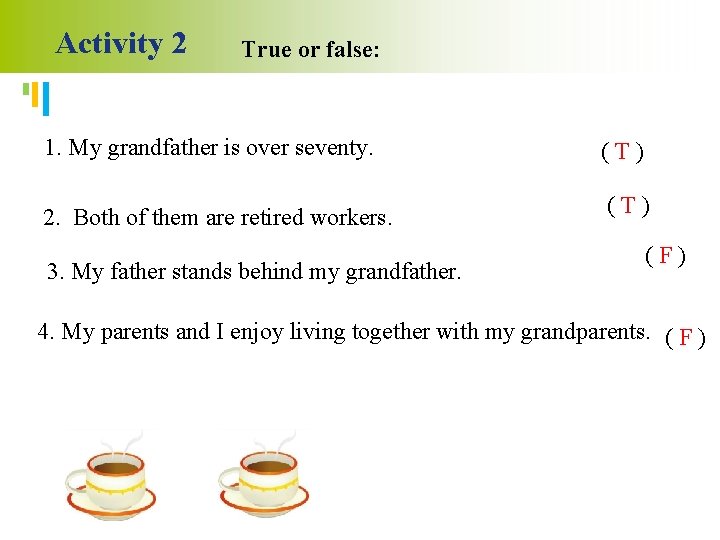 Activity 2 True or false:

1. My grandfather is over seventy. ( T )

2. Both of them are retired workers. ( T )

3. My father stands behind my grandfather. ( F )

4. My parents and I enjoy living together with my grandparents. ( F )